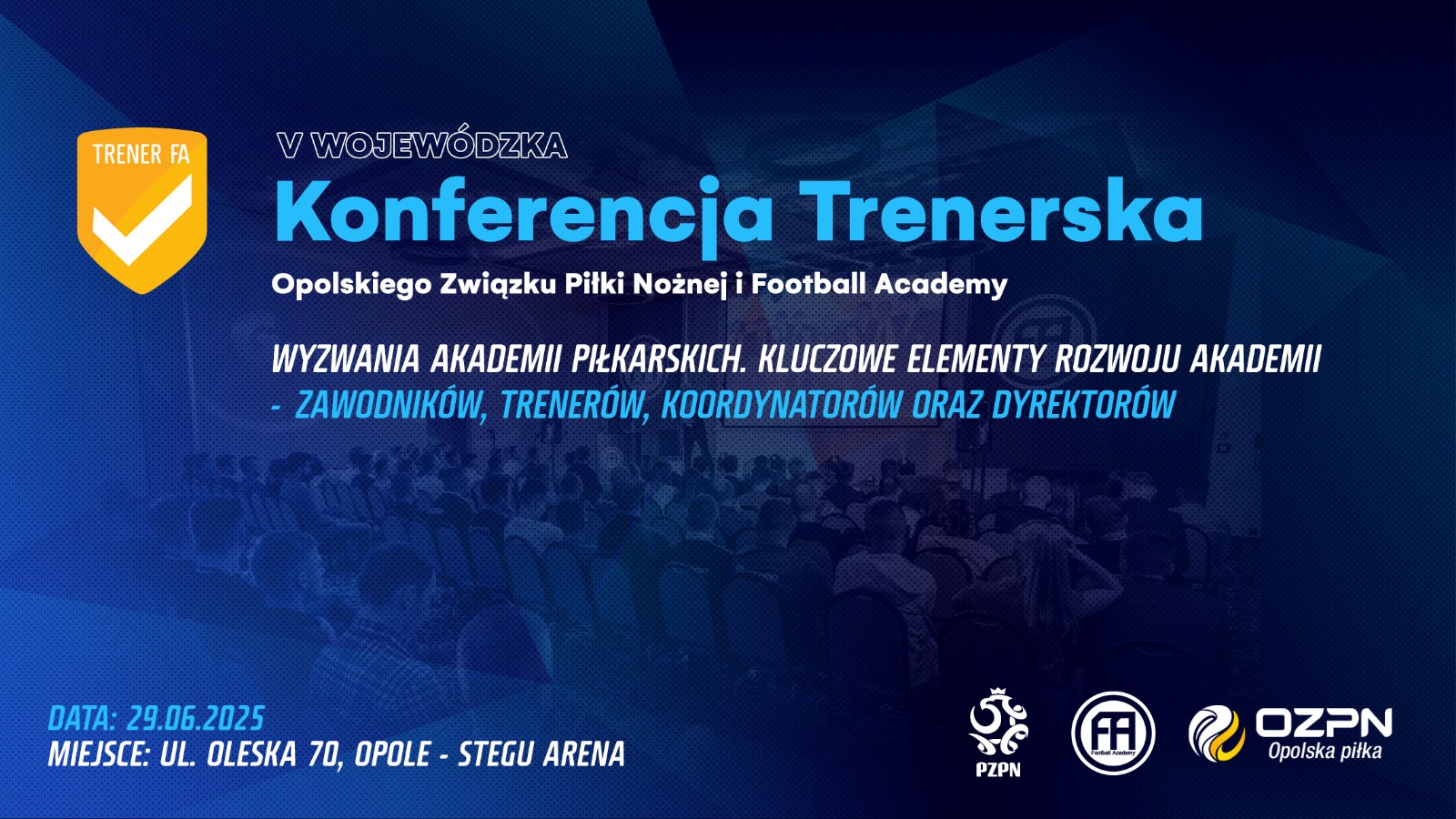 TRENER FA

V WOJEWÓDZKA
Konferencja Trenerska
Opolskiego Związku Piłki Nożnej i Football Academy

WYZWANIA AKADEMII PIŁKARSKICH. KLUCZOWE ELEMENTY ROZWOJU AKADEMII
- ZAWODNIKÓW, TRENERÓW, KOORDYNATORÓW ORAZ DYREKTORÓW

DATA: 29.06.2025
MIEJSCE: UL. OLESKA 70, OPOLE - STEGU ARENA

PZPN

FA
Football Academy

OZPN
Opolska piłka